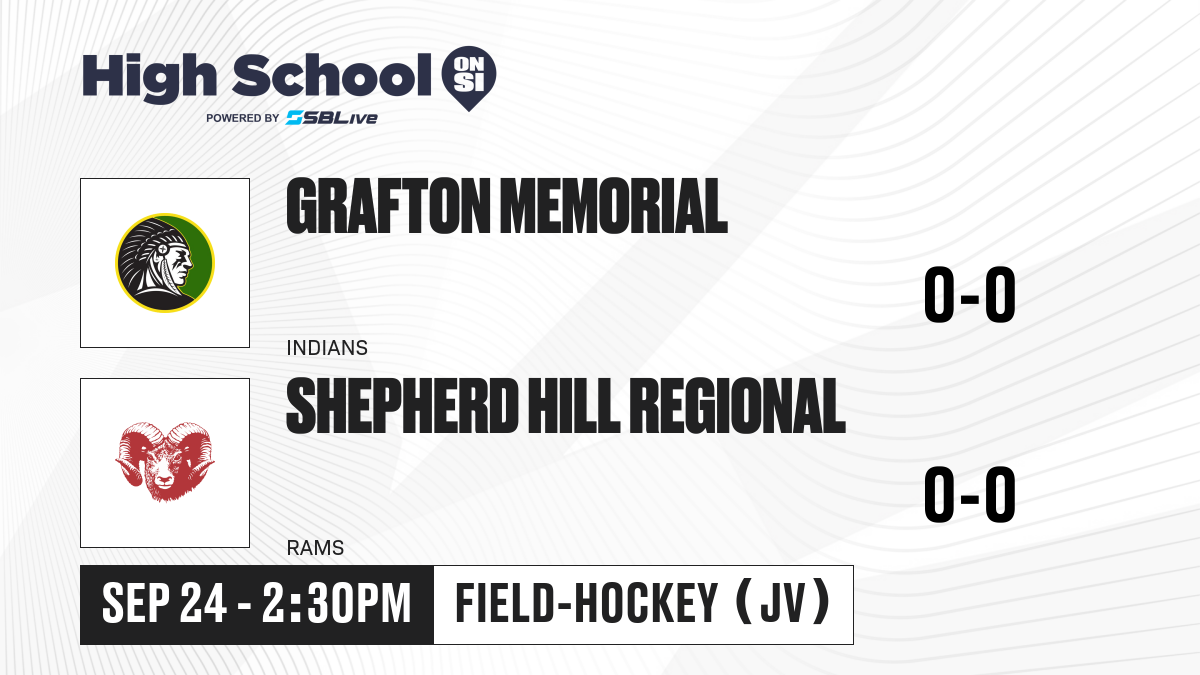 High School ON SI
POWERED BY SBLive

GRAFTON MEMORIAL
INDIANS
0-0

SHEPHERD HILL REGIONAL
RAMS
0-0

SEP 24 - 2:30PM
FIELD-HOCKEY (JV)